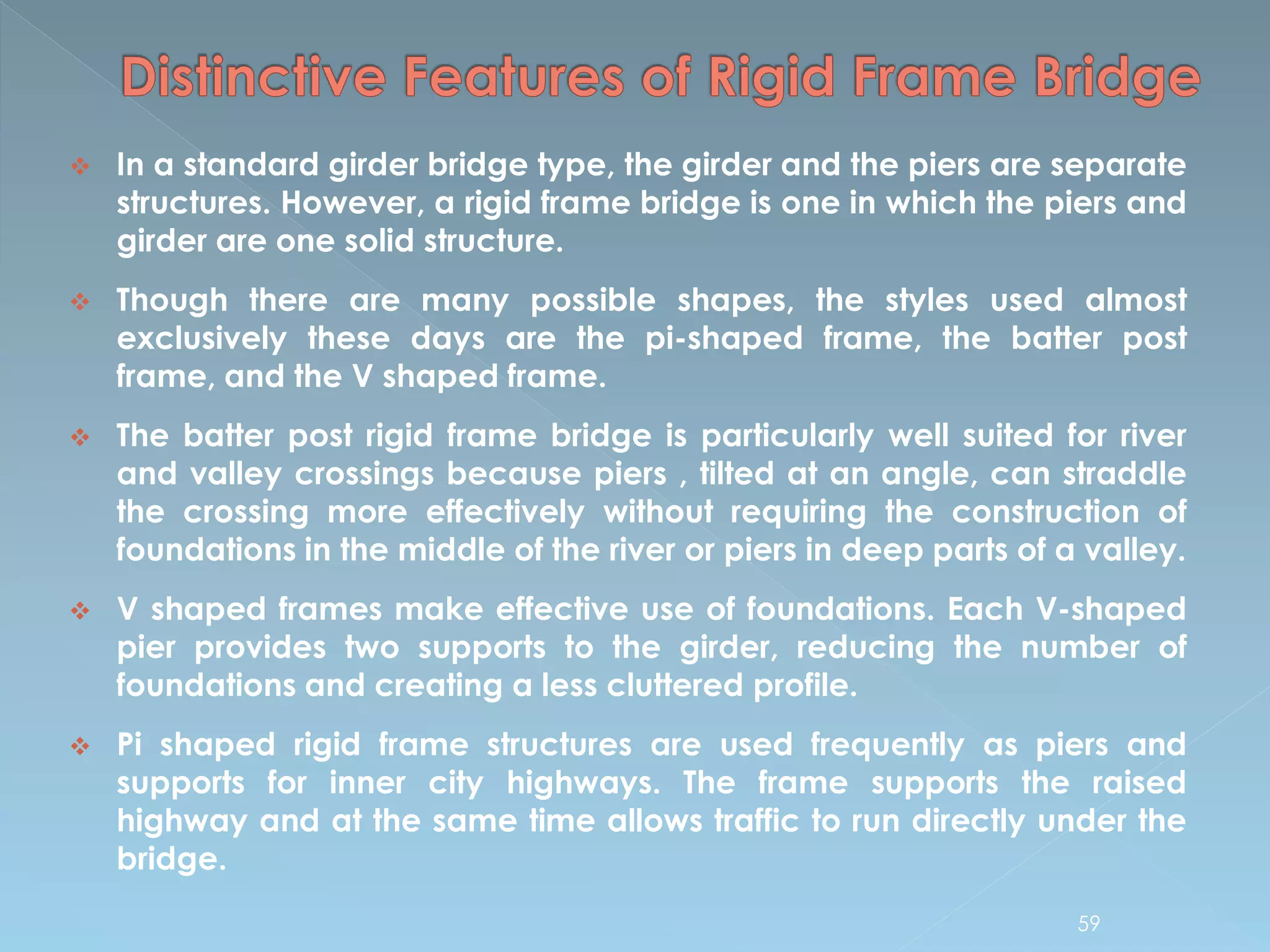 Distinctive Features of Rigid Frame Bridge

❖ In a standard girder bridge type, the girder and the piers are separate structures. However, a rigid frame bridge is one in which the piers and girder are one solid structure.

❖ Though there are many possible shapes, the styles used almost exclusively these days are the pi-shaped frame, the batter post frame, and the V shaped frame.

❖ The batter post rigid frame bridge is particularly well suited for river and valley crossings because piers , tilted at an angle, can straddle the crossing more effectively without requiring the construction of foundations in the middle of the river or piers in deep parts of a valley.

❖ V shaped frames make effective use of foundations. Each V-shaped pier provides two supports to the girder, reducing the number of foundations and creating a less cluttered profile.

❖ Pi shaped rigid frame structures are used frequently as piers and supports for inner city highways. The frame supports the raised highway and at the same time allows traffic to run directly under the bridge.

59